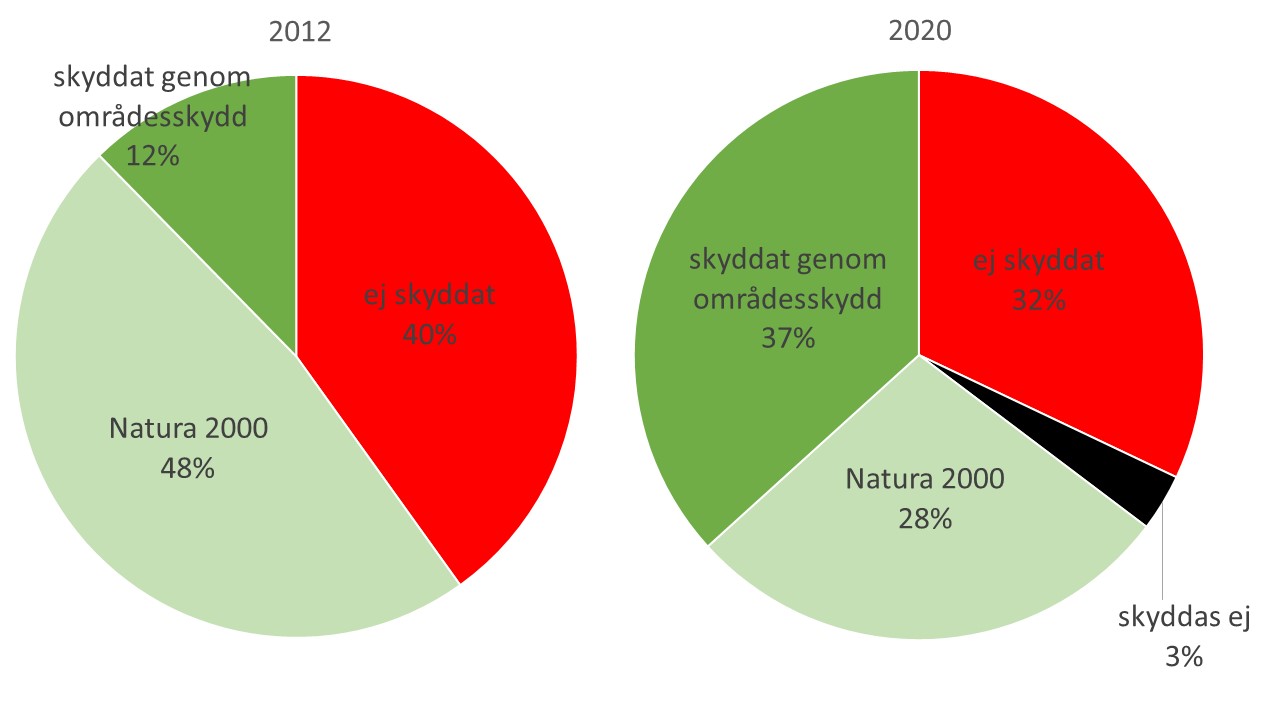 2012

skyddat genom områdesskydd
12%

ej skyddat
40%

Natura 2000
48%

2020

skyddat genom områdesskydd
37%

ej skyddat
32%

Natura 2000
28%

skyddas ej
3%